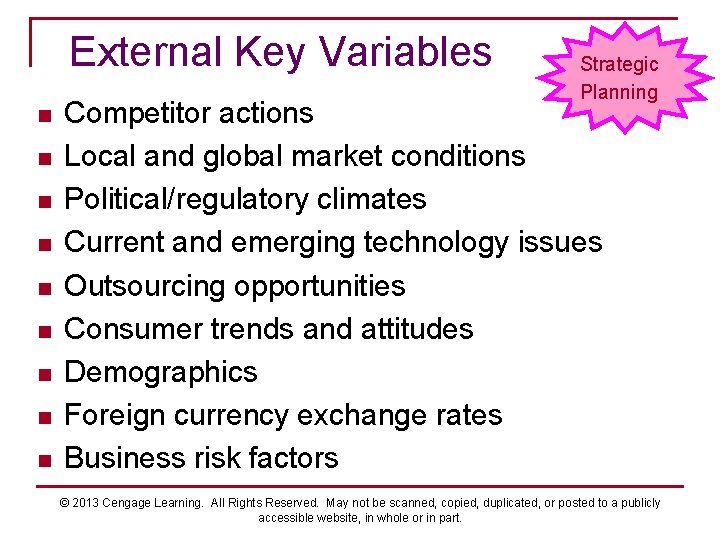 External Key Variables

Strategic Planning

- Competitor actions
- Local and global market conditions
- Political/regulatory climates
- Current and emerging technology issues
- Outsourcing opportunities
- Consumer trends and attitudes
- Demographics
- Foreign currency exchange rates
- Business risk factors

© 2013 Cengage Learning. All Rights Reserved. May not be scanned, copied, duplicated, or posted to a publicly accessible website, in whole or in part.